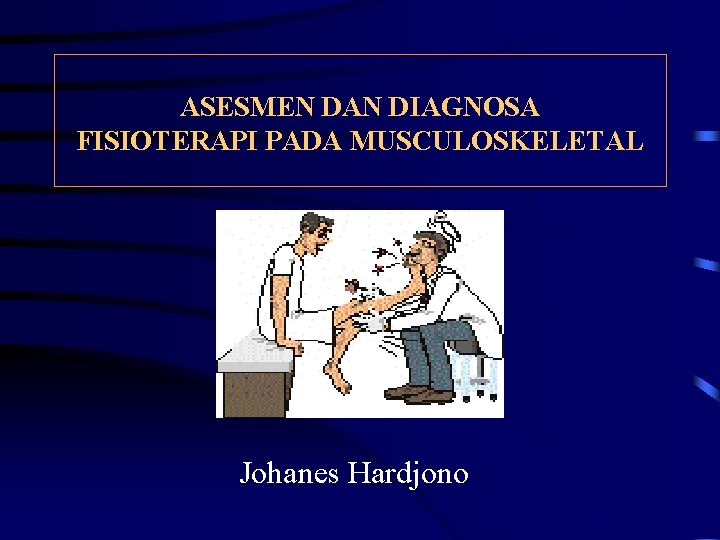 ASESMEN DAN DIAGNOSA FISIOTERAPI PADA MUSCULOSKELETAL

Johanes Hardjono